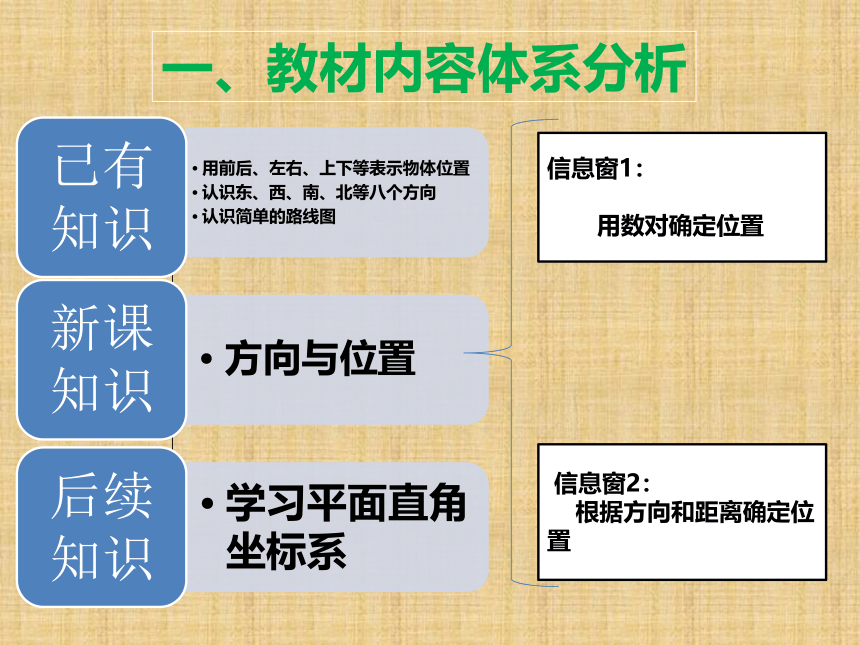 一、教材内容体系分析

已有知识

• 用前后、左右、上下等表示物体位置
• 认识东、西、南、北等八个方向
• 认识简单的路线图

新课知识

• 方向与位置

后续知识

• 学习平面直角坐标系

信息窗1：

用数对确定位置

信息窗2：
根据方向和距离确定位置